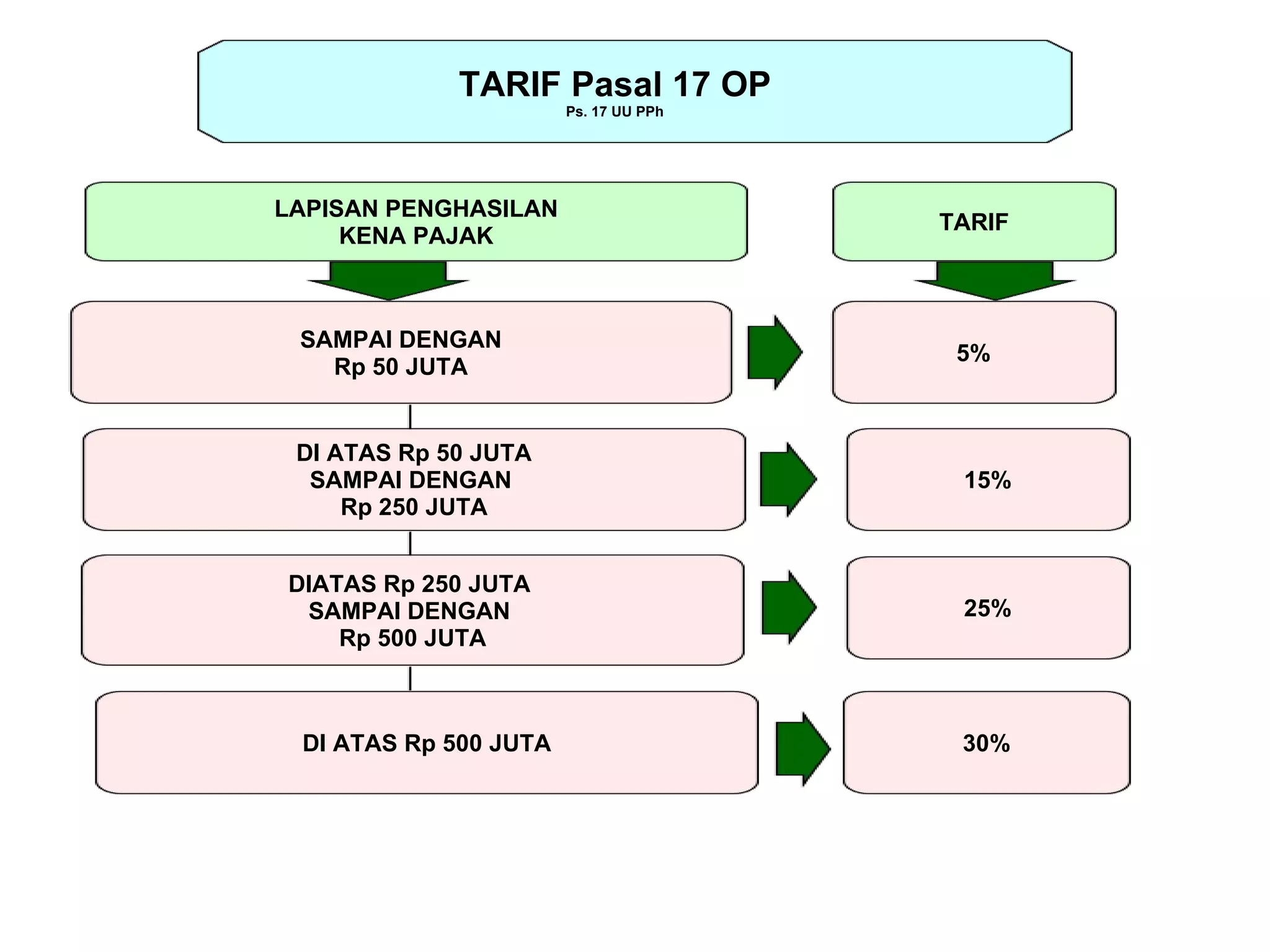 TARIF Pasal 17 OP
Ps. 17 UU PPh

LAPISAN PENGHASILAN KENA PAJAK

TARIF

SAMPAI DENGAN Rp 50 JUTA

5%

DI ATAS Rp 50 JUTA SAMPAI DENGAN Rp 250 JUTA

15%

DIATAS Rp 250 JUTA SAMPAI DENGAN Rp 500 JUTA

25%

DI ATAS Rp 500 JUTA

30%